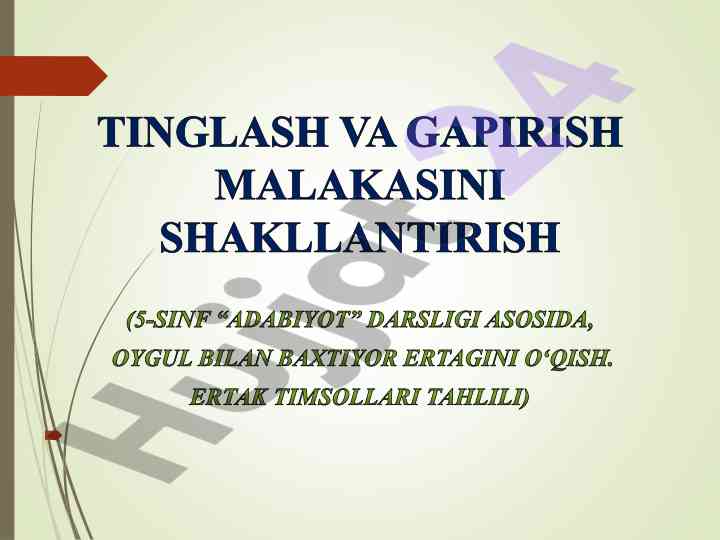 TINGLASH VA GAPIRISH MALAKASINI SHAKLLANTIRISH

(5-SINF “ADABIYOT” DARSLIGI ASOSIDA, OYGUL BILAN BAXTIYOR ERTAGINI O‘QISH. ERTAK TIMSOLLARI TAHLILI)

Hujjat24